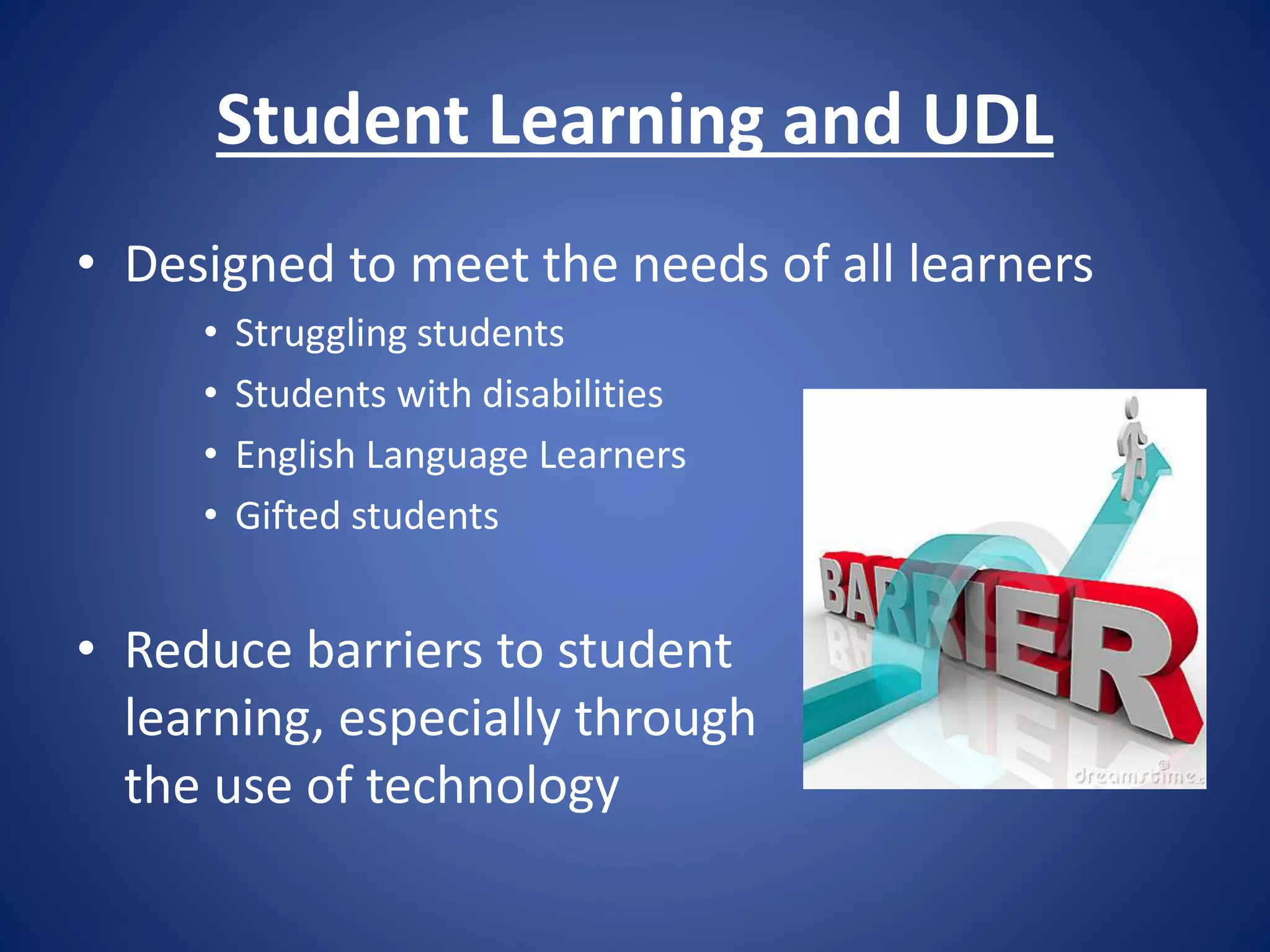 Student Learning and UDL

• Designed to meet the needs of all learners
  • Struggling students
  • Students with disabilities
  • English Language Learners
  • Gifted students

• Reduce barriers to student learning, especially through the use of technology

BARRIER

dreamstime